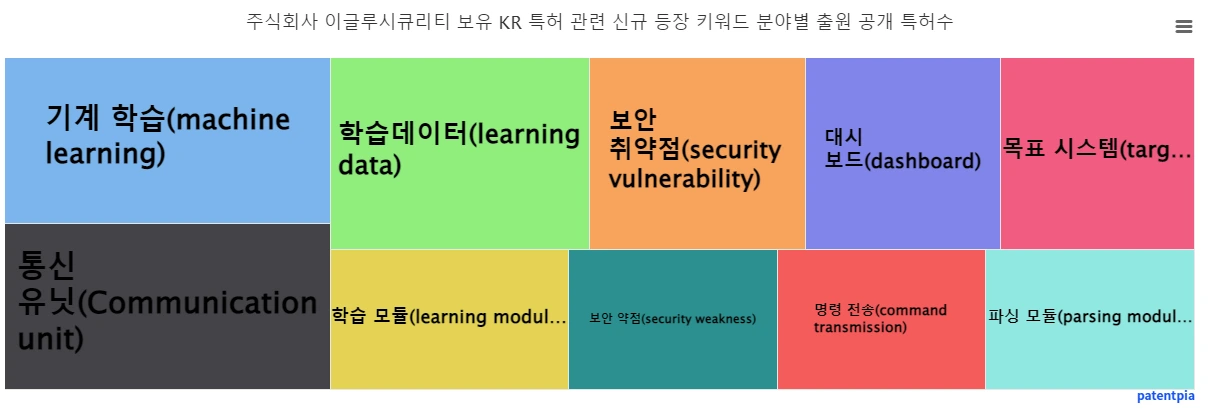 주식회사 이글루시큐리티 보유 KR 특허 관련 신규 등장 키워드 분야별 출원 공개 특허수

기계 학습(machine learning)

통신 유닛(Communication unit)

학습데이터(learning data)

보안 취약점(security vulnerability)

대시 보드(dashboard)

목표 시스템(targ...

학습 모듈(learning modul...

보안 약점(security weakness)

명령 전송(command transmission)

파싱 모듈(parsing modul...

patentpia